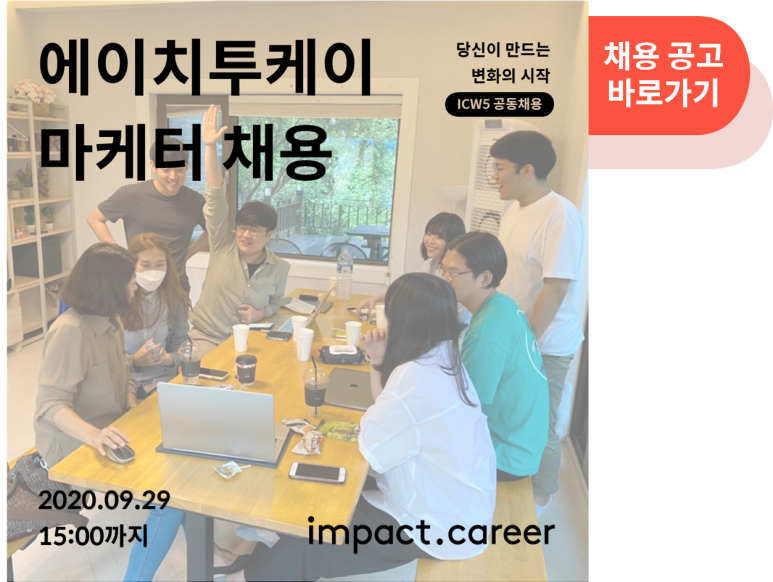 에이치투케이 마케터 채용

당신이 만드는 변화의 시작

ICW5 공동채용

채용 공고 바로가기

2020.09.29
15:00까지

impact.career